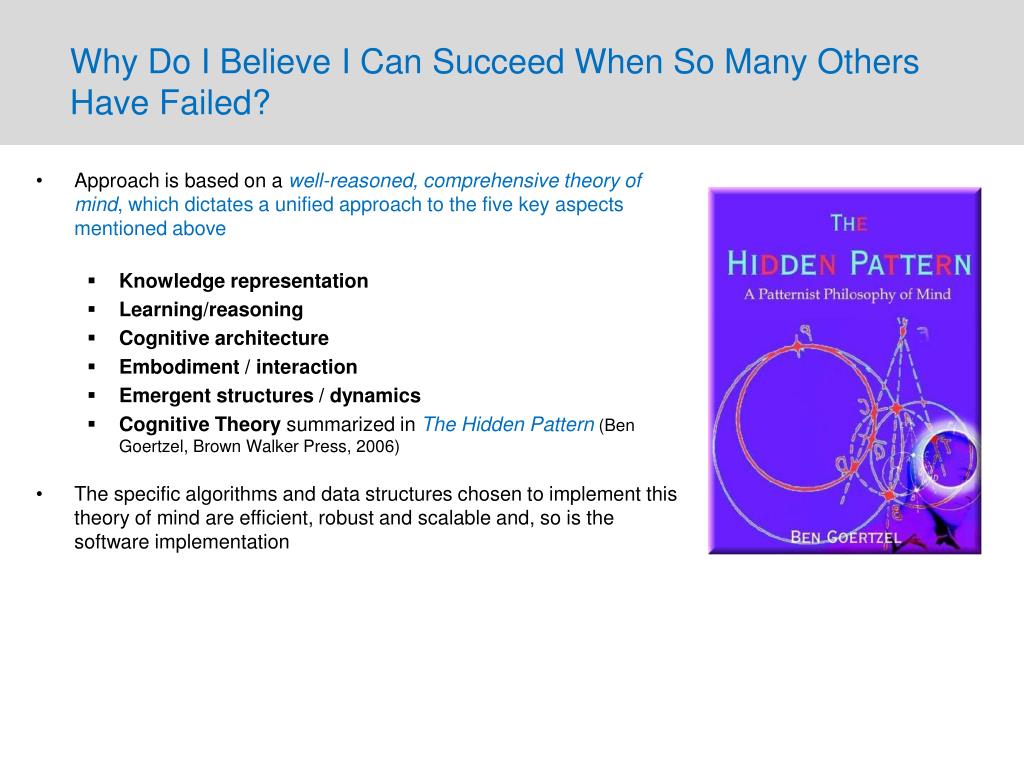 Why Do I Believe I Can Succeed When So Many Others Have Failed?

• Approach is based on a well-reasoned, comprehensive theory of mind, which dictates a unified approach to the five key aspects mentioned above

▪ Knowledge representation
▪ Learning/reasoning
▪ Cognitive architecture
▪ Embodiment / interaction
▪ Emergent structures / dynamics
▪ Cognitive Theory summarized in The Hidden Pattern (Ben Goertzel, Brown Walker Press, 2006)

• The specific algorithms and data structures chosen to implement this theory of mind are efficient, robust and scalable and, so is the software implementation

THE
HIDDEN PATTERN
A Patternist Philosophy of Mind

BEN GOERTZEL